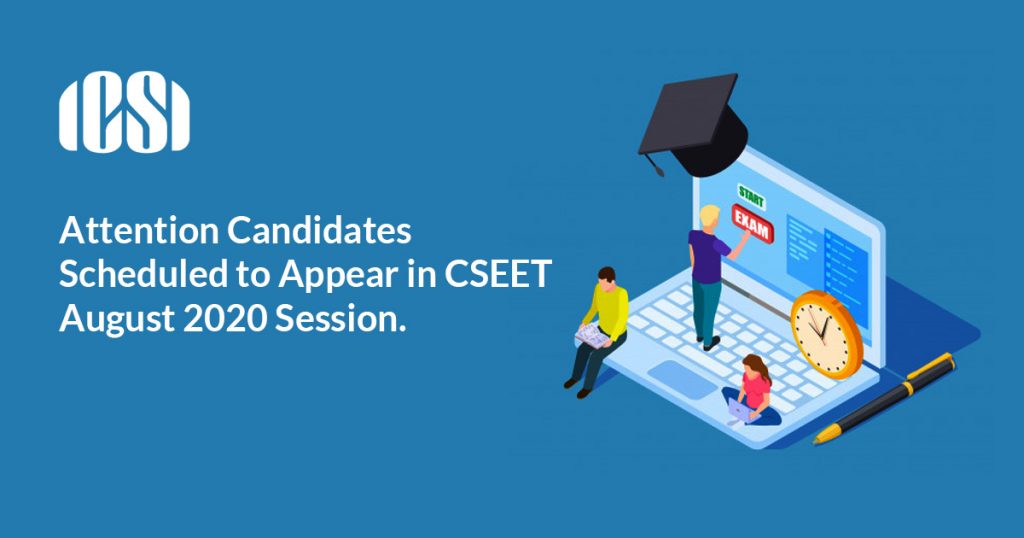 ICSI

Attention Candidates Scheduled to Appear in CSEET August 2020 Session.

START

EXAM